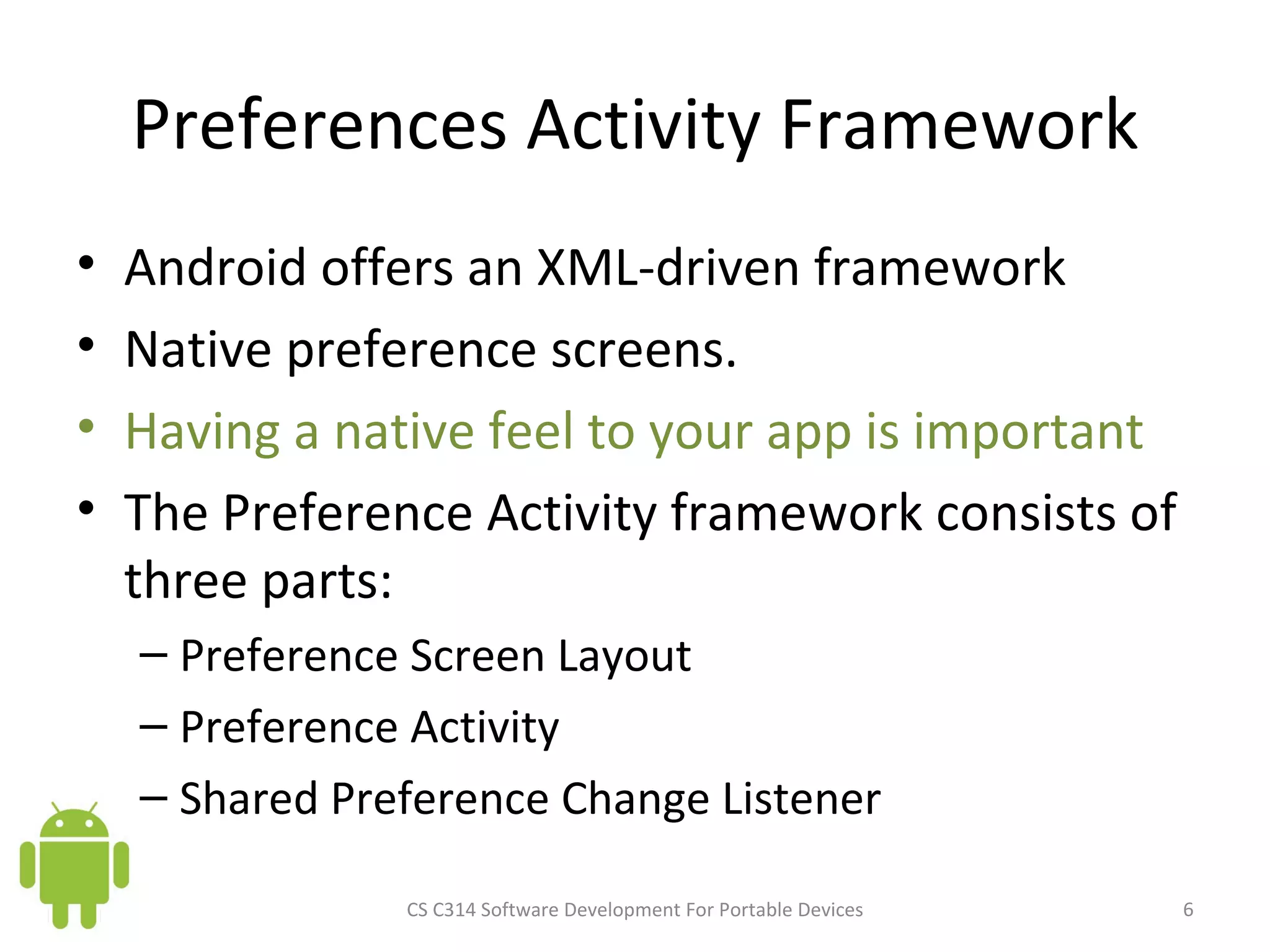 Preferences Activity Framework

• Android offers an XML-driven framework
• Native preference screens.
• Having a native feel to your app is important
• The Preference Activity framework consists of three parts:
– Preference Screen Layout
– Preference Activity
– Shared Preference Change Listener

CS C314 Software Development For Portable Devices

6